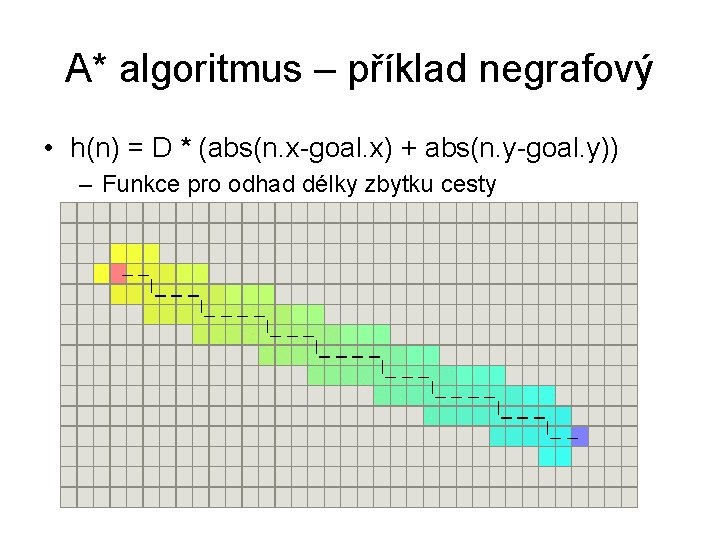 A* algoritmus – příklad negrafový

• h(n) = D * (abs(n.x-goal.x) + abs(n.y-goal.y))
  – Funkce pro odhad délky zbytku cesty